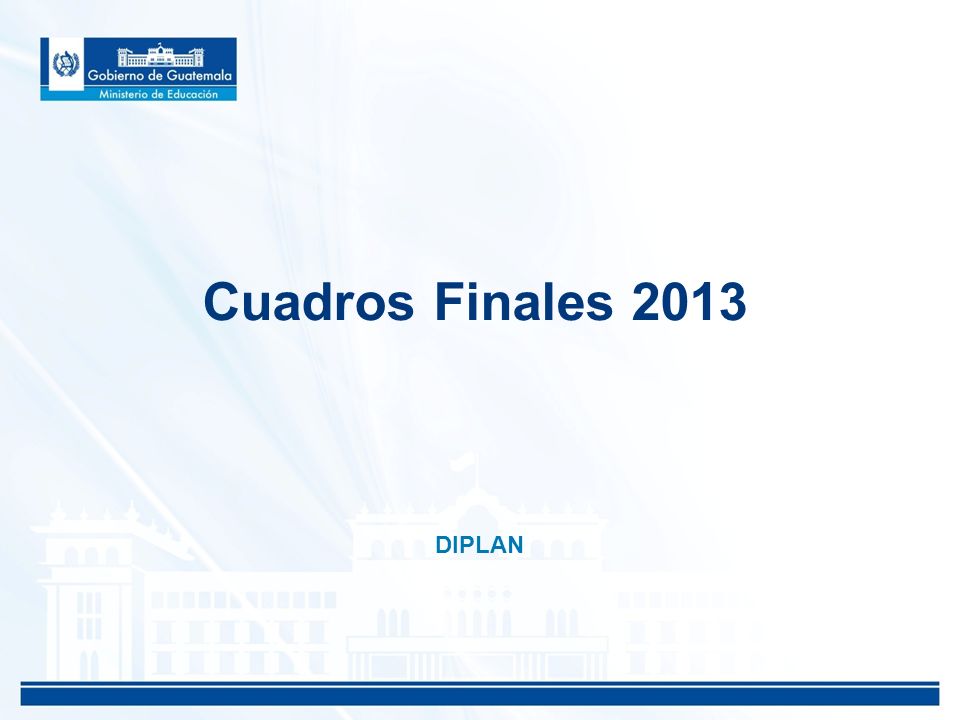 Gobierno de Guatemala
Ministerio de Educación

Cuadros Finales 2013

DIPLAN